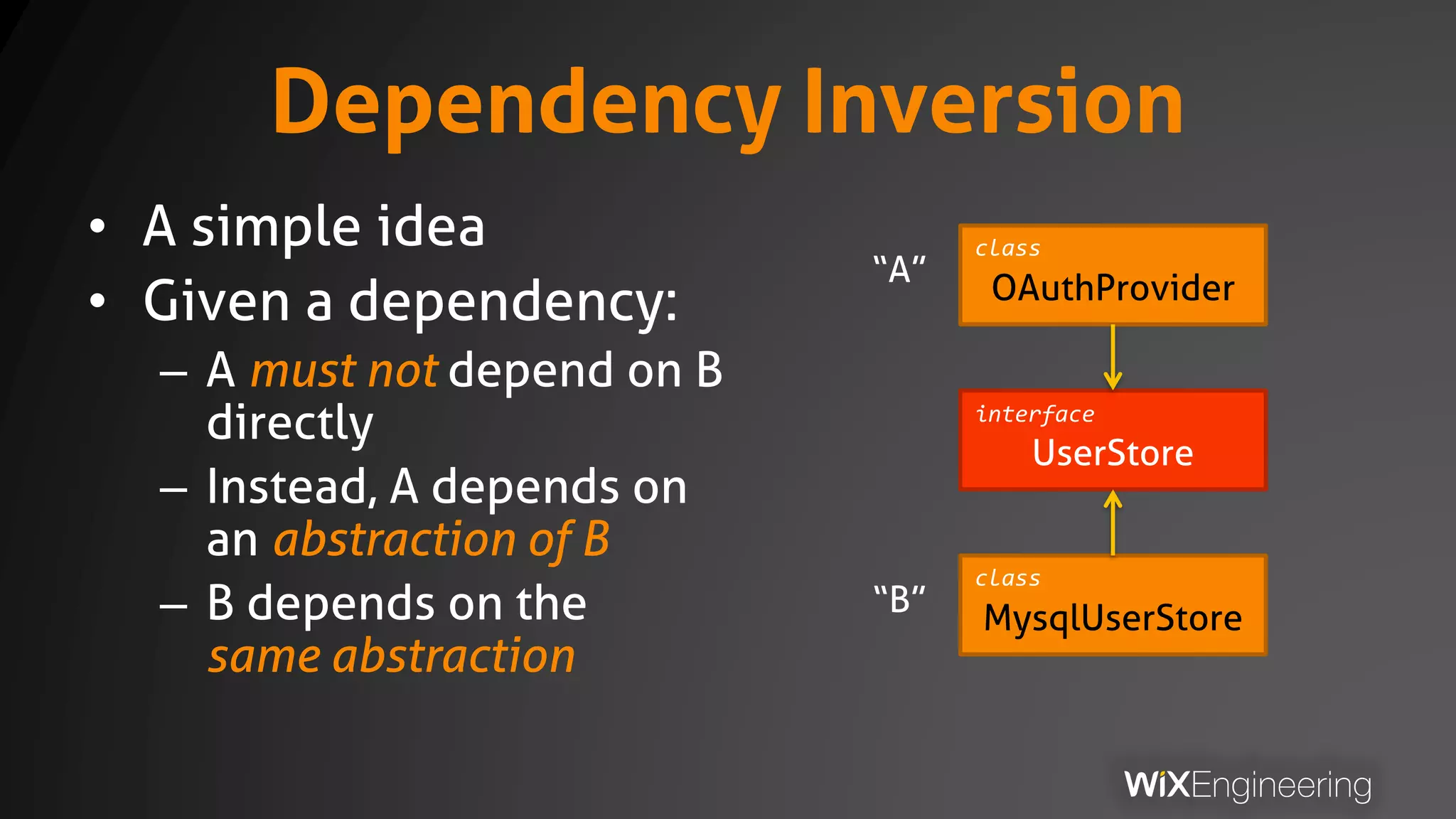 Dependency Inversion

• A simple idea
• Given a dependency:
– A must not depend on B directly
– Instead, A depends on an abstraction of B
– B depends on the same abstraction

"A"
class
OAuthProvider

interface
UserStore

"B"
class
MysqlUserStore

WiXEngineering